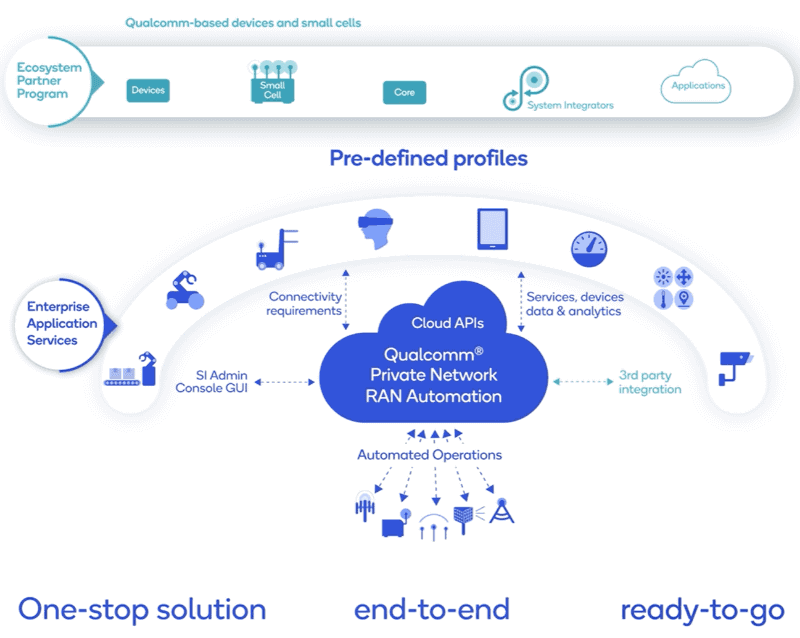 Qualcomm-based devices and small cells

Ecosystem Partner Program

Devices

Small Cell

Core

System Integrators

Applications

Pre-defined profiles

Enterprise Application Services

Connectivity requirements

Services, devices data & analytics

Cloud APIs

Qualcomm® Private Network RAN Automation

SI Admin Console GUI

3rd party integration

Automated Operations

One-stop solution

end-to-end

ready-to-go